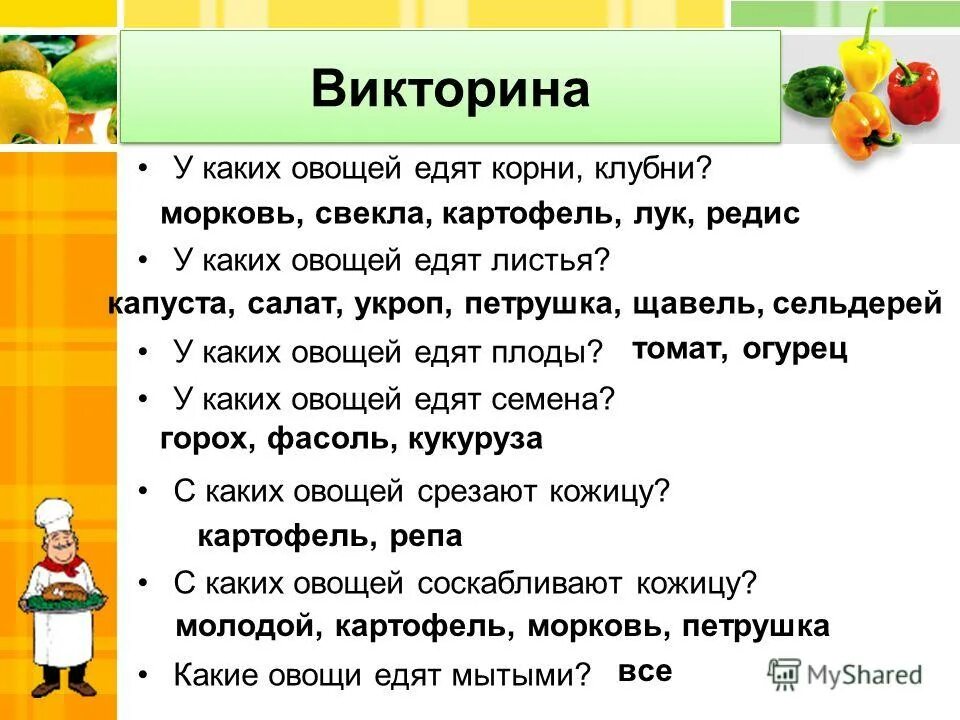 Викторина

• У каких овощей едят корни, клубни?
морковь, свекла, картофель, лук, редис

• У каких овощей едят листья?
капуста, салат, укроп, петрушка, щавель, сельдерей

• У каких овощей едят плоды? томат, огурец

• У каких овощей едят семена?
горох, фасоль, кукуруза

• С каких овощей срезают кожицу?
картофель, репа

• С каких овощей соскабливают кожицу?
молодой, картофель, морковь, петрушка

• Какие овощи едят мытыми? все

MyShared